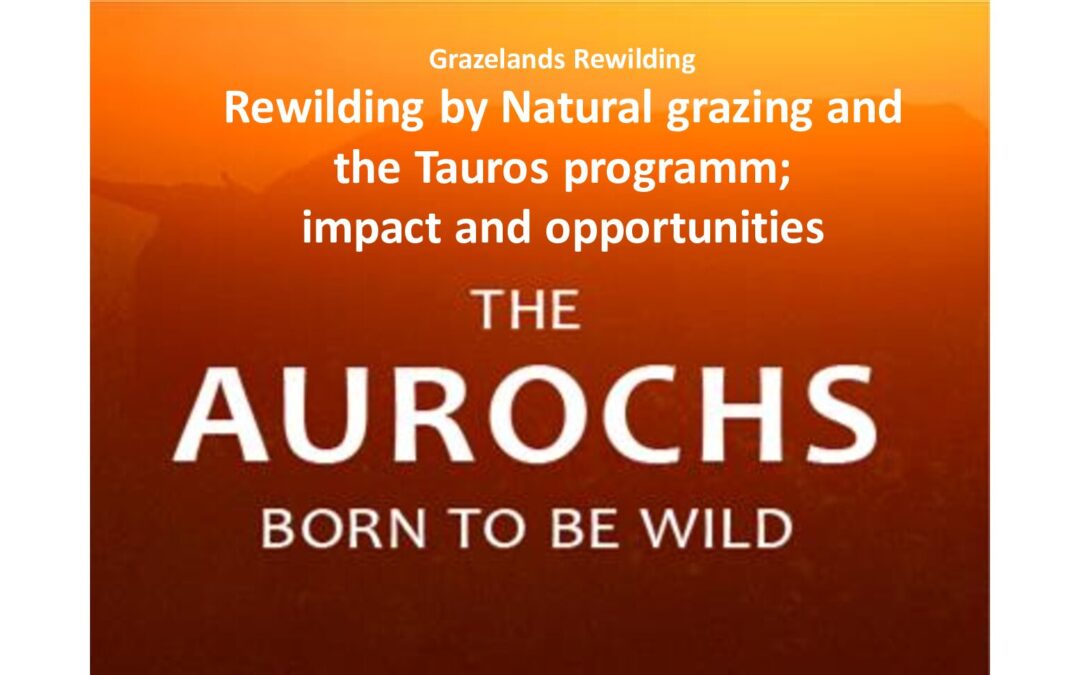 Grazelands Rewilding

Rewilding by Natural grazing and the Tauros programm; impact and opportunities

THE

AUROCHS

BORN TO BE WILD